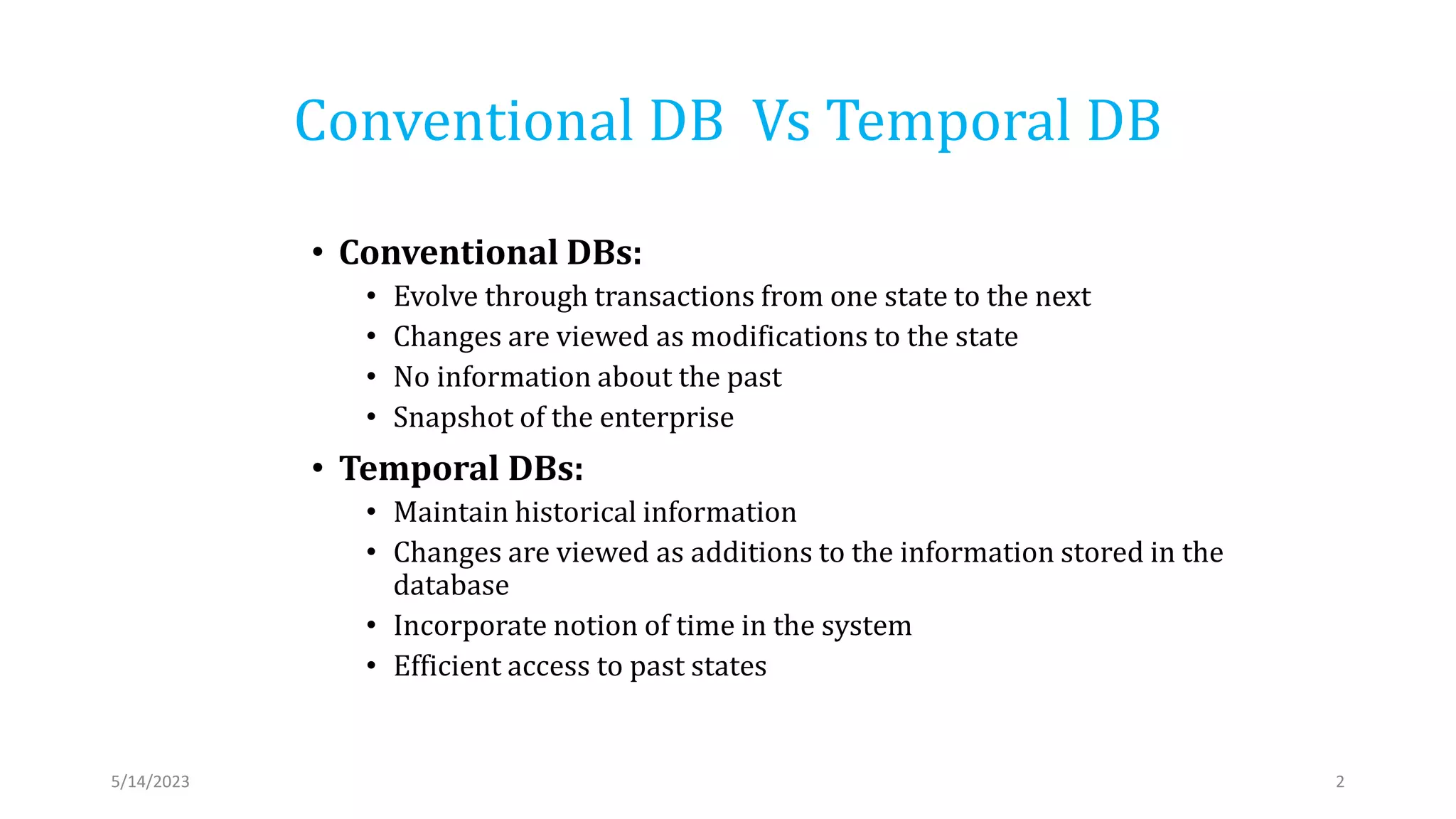 Conventional DB Vs Temporal DB

• Conventional DBs:
  • Evolve through transactions from one state to the next
  • Changes are viewed as modifications to the state
  • No information about the past
  • Snapshot of the enterprise
• Temporal DBs:
  • Maintain historical information
  • Changes are viewed as additions to the information stored in the database
  • Incorporate notion of time in the system
  • Efficient access to past states

5/14/2023

2